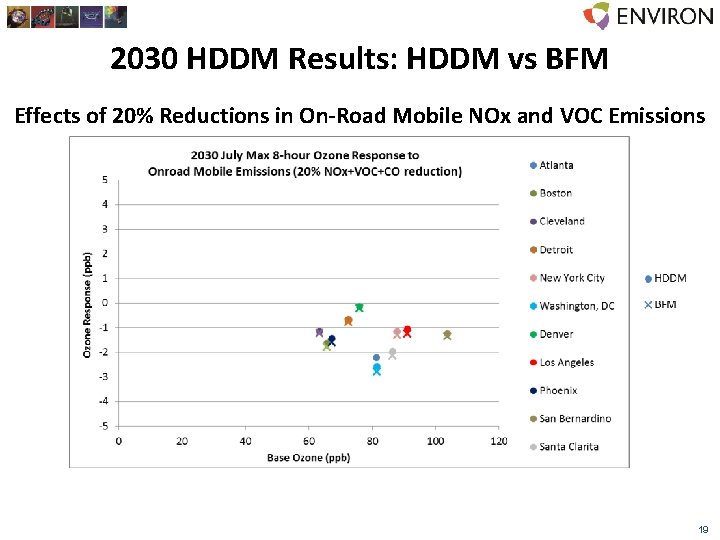 ENVIRON

2030 HDDM Results: HDDM vs BFM

Effects of 20% Reductions in On-Road Mobile NOx and VOC Emissions

2030 July Max 8-hour Ozone Response to Onroad Mobile Emissions (20% NOx+VOC+CO reduction)

Ozone Response (ppb)

5
4
3
2
1
0
-1
-2
-3
-4
-5

0 20 40 60 80 100 120

Base Ozone (ppb)

Atlanta
Boston
Cleveland
Detroit
New York City
Washington, DC
Denver
Los Angeles
Phoenix
San Bernardino
Santa Clarita

HDDM
BFM

19